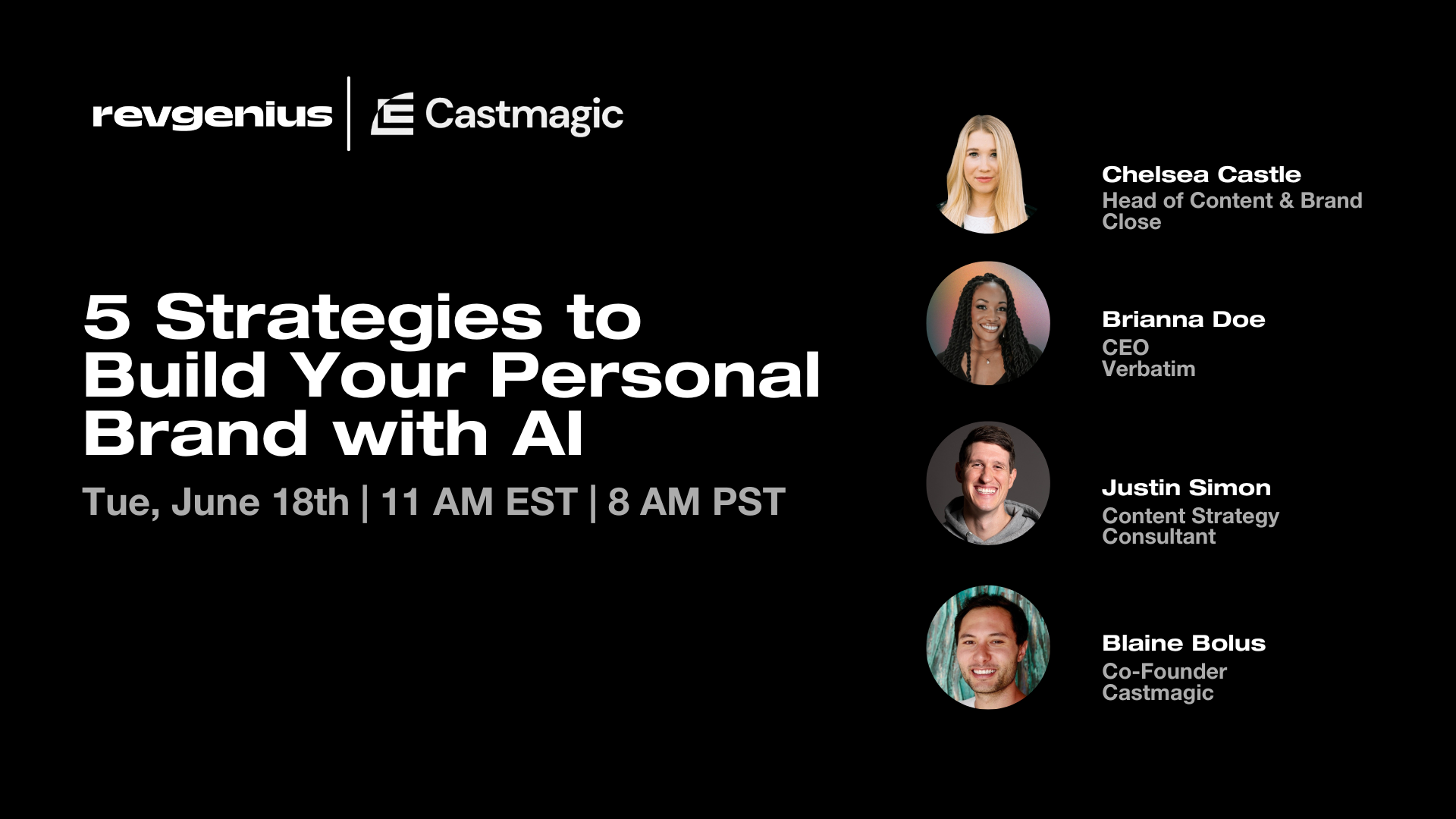 revgenius | Castmagic

5 Strategies to Build Your Personal Brand with AI

Tue, June 18th | 11 AM EST | 8 AM PST

Chelsea Castle
Head of Content & Brand
Close

Brianna Doe
CEO
Verbatim

Justin Simon
Content Strategy Consultant

Blaine Bolus
Co-Founder
Castmagic